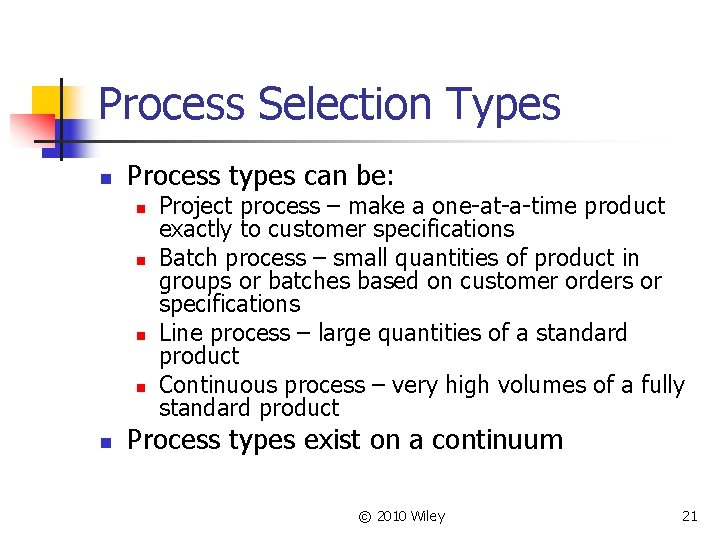 Process Selection Types

- Process types can be:
  - Project process – make a one-at-a-time product exactly to customer specifications
  - Batch process – small quantities of product in groups or batches based on customer orders or specifications
  - Line process – large quantities of a standard product
  - Continuous process – very high volumes of a fully standard product
- Process types exist on a continuum

© 2010 Wiley

21